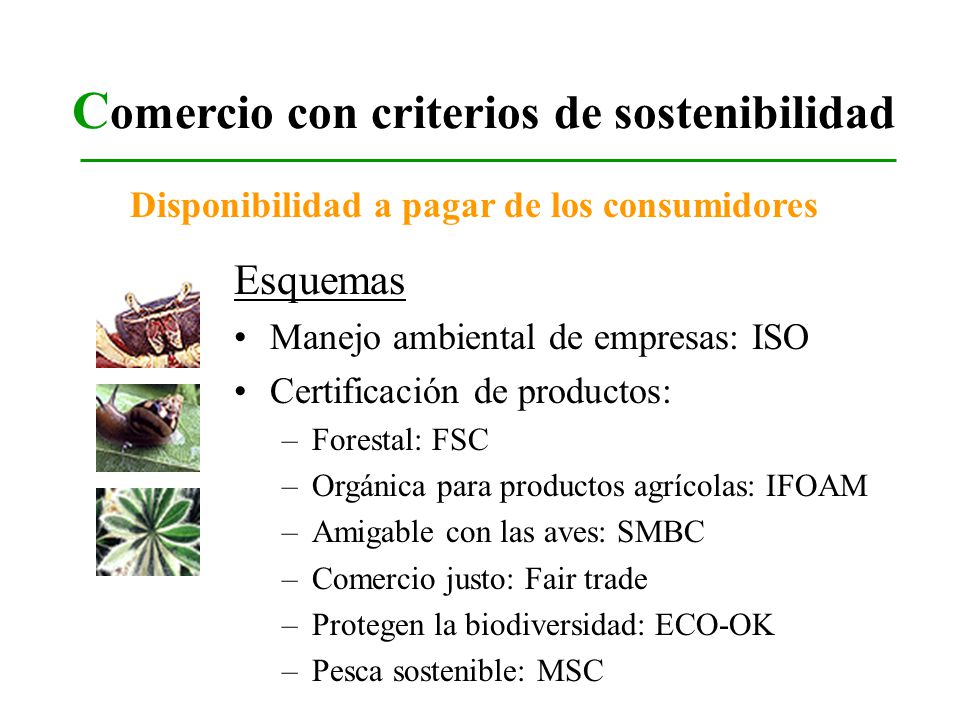 Comercio con criterios de sostenibilidad

Disponibilidad a pagar de los consumidores

Esquemas

• Manejo ambiental de empresas: ISO
• Certificación de productos:
– Forestal: FSC
– Orgánica para productos agrícolas: IFOAM
– Amigable con las aves: SMBC
– Comercio justo: Fair trade
– Protegen la biodiversidad: ECO-OK
– Pesca sostenible: MSC